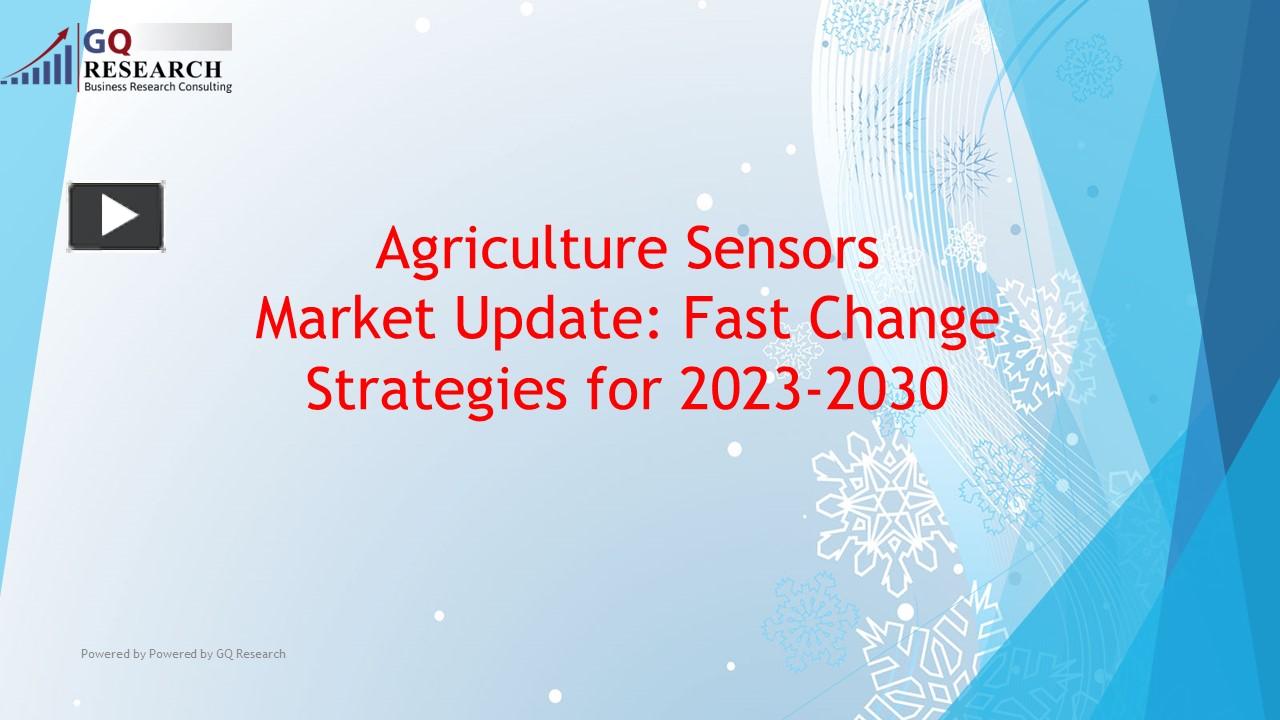 GQ
RESEARCH
Business Research Consulting

Agriculture Sensors Market Update: Fast Change Strategies for 2023-2030

Powered by Powered by GQ Research